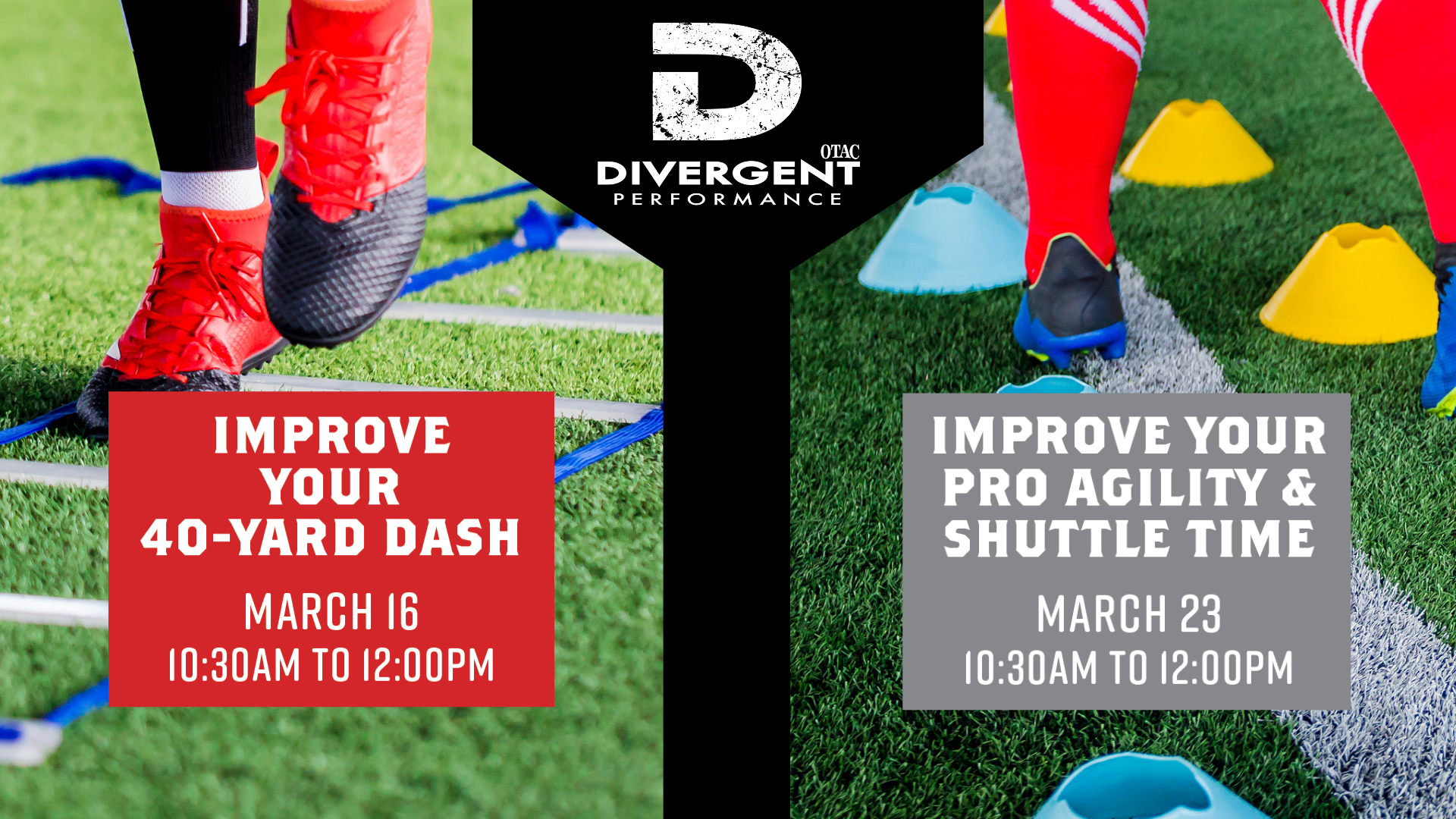 D
OTAC
DIVERGENT
PERFORMANCE

IMPROVE YOUR 40-YARD DASH

MARCH 16
10:30AM TO 12:00PM

IMPROVE YOUR PRO AGILITY & SHUTTLE TIME

MARCH 23
10:30AM TO 12:00PM